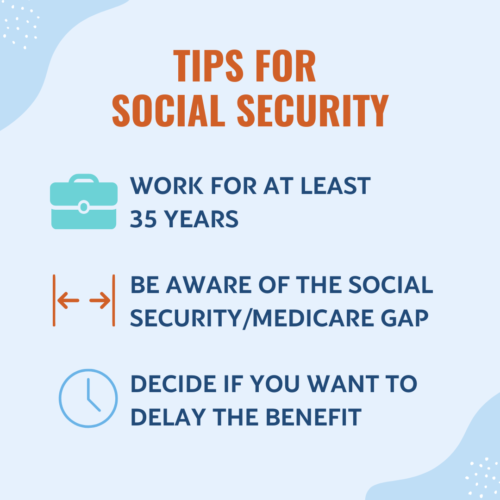 TIPS FOR
SOCIAL SECURITY

WORK FOR AT LEAST 35 YEARS

BE AWARE OF THE SOCIAL SECURITY/MEDICARE GAP

DECIDE IF YOU WANT TO DELAY THE BENEFIT